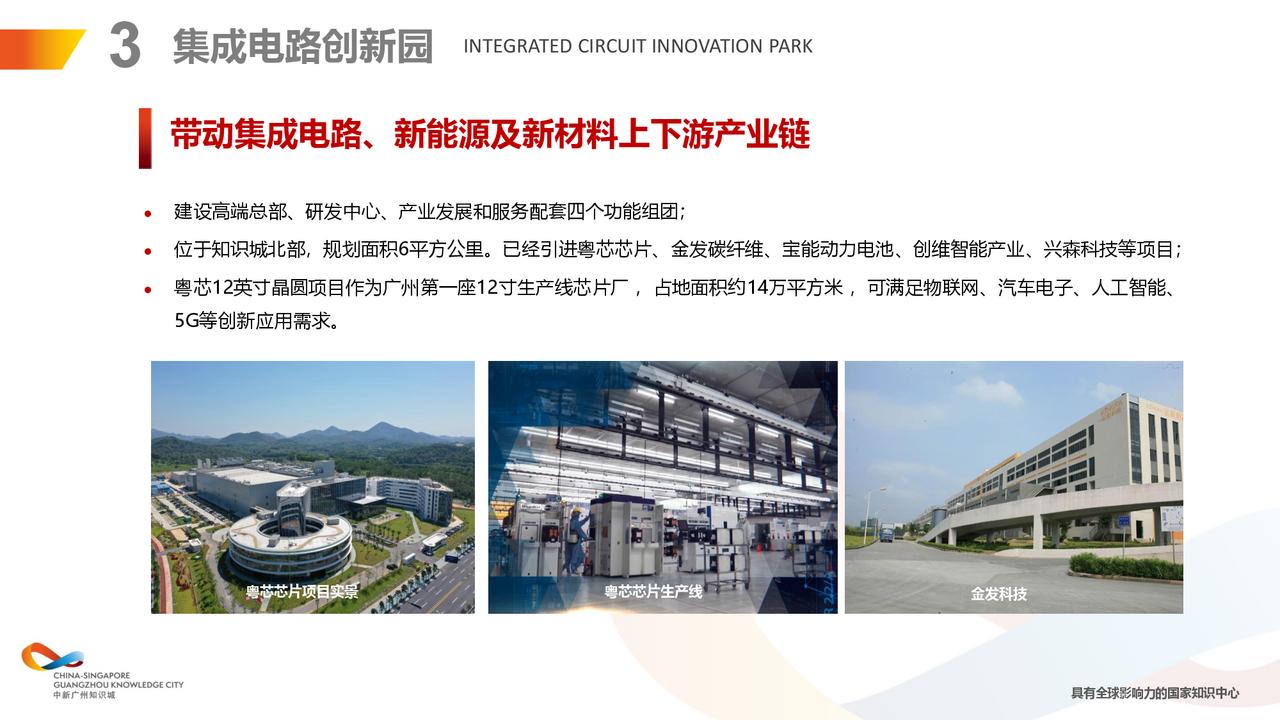 3 集成电路创新园 INTEGRATED CIRCUIT INNOVATION PARK

带动集成电路、新能源及新材料上下游产业链

• 建设高端总部、研发中心、产业发展和服务配套四个功能组团；

• 位于知识城北部，规划面积6平方公里。已经引进粤芯芯片、金发碳纤维、宝能动力电池、创维智能产业、兴森科技等项目；

• 粤芯12英寸晶圆项目作为广州第一座12寸生产线芯片厂， 占地面积约14万平方米， 可满足物联网、汽车电子、人工智能、5G等创新应用需求。

粤芯芯片项目实景

粤芯芯片生产线

金发科技

CHINA-SINGAPORE GUANGZHOU KNOWLEDGE CITY
中新广州知识城

具有全球影响力的国家知识中心